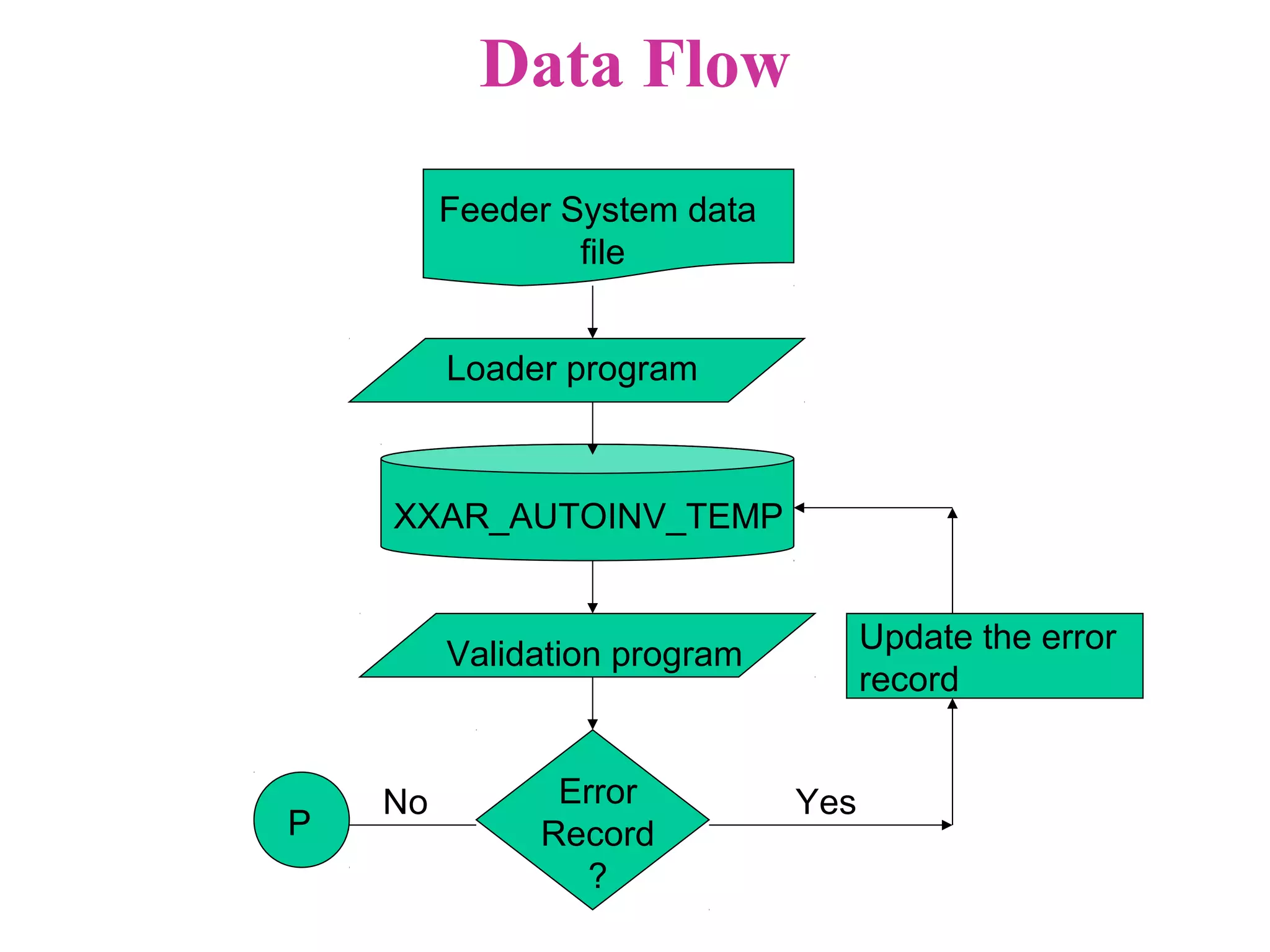 Data Flow

Feeder System data file

Loader program

XXAR_AUTOINV_TEMP

Validation program

Update the error record

P

No

Error Record ?

Yes